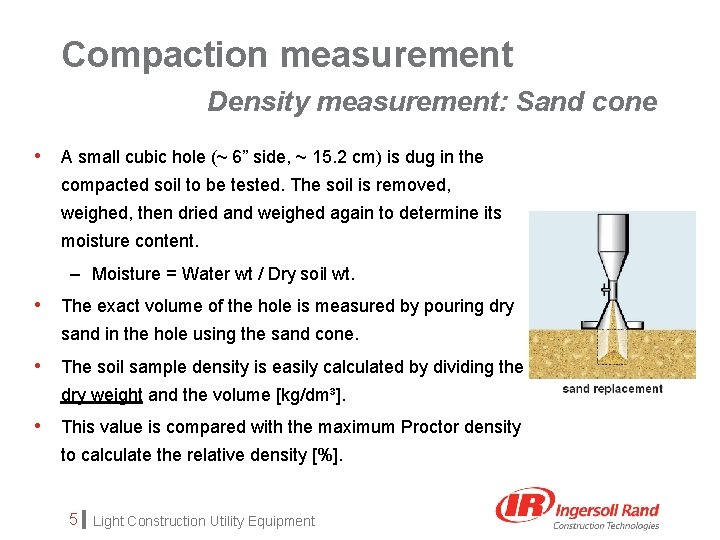 Compaction measurement

Density measurement: Sand cone

• A small cubic hole (~ 6” side, ~ 15.2 cm) is dug in the compacted soil to be tested. The soil is removed, weighed, then dried and weighed again to determine its moisture content.

– Moisture = Water wt / Dry soil wt.

• The exact volume of the hole is measured by pouring dry sand in the hole using the sand cone.

• The soil sample density is easily calculated by dividing the dry weight and the volume [kg/dm³].

• This value is compared with the maximum Proctor density to calculate the relative density [%].

sand replacement

5 Light Construction Utility Equipment

IR Ingersoll Rand Construction Technologies